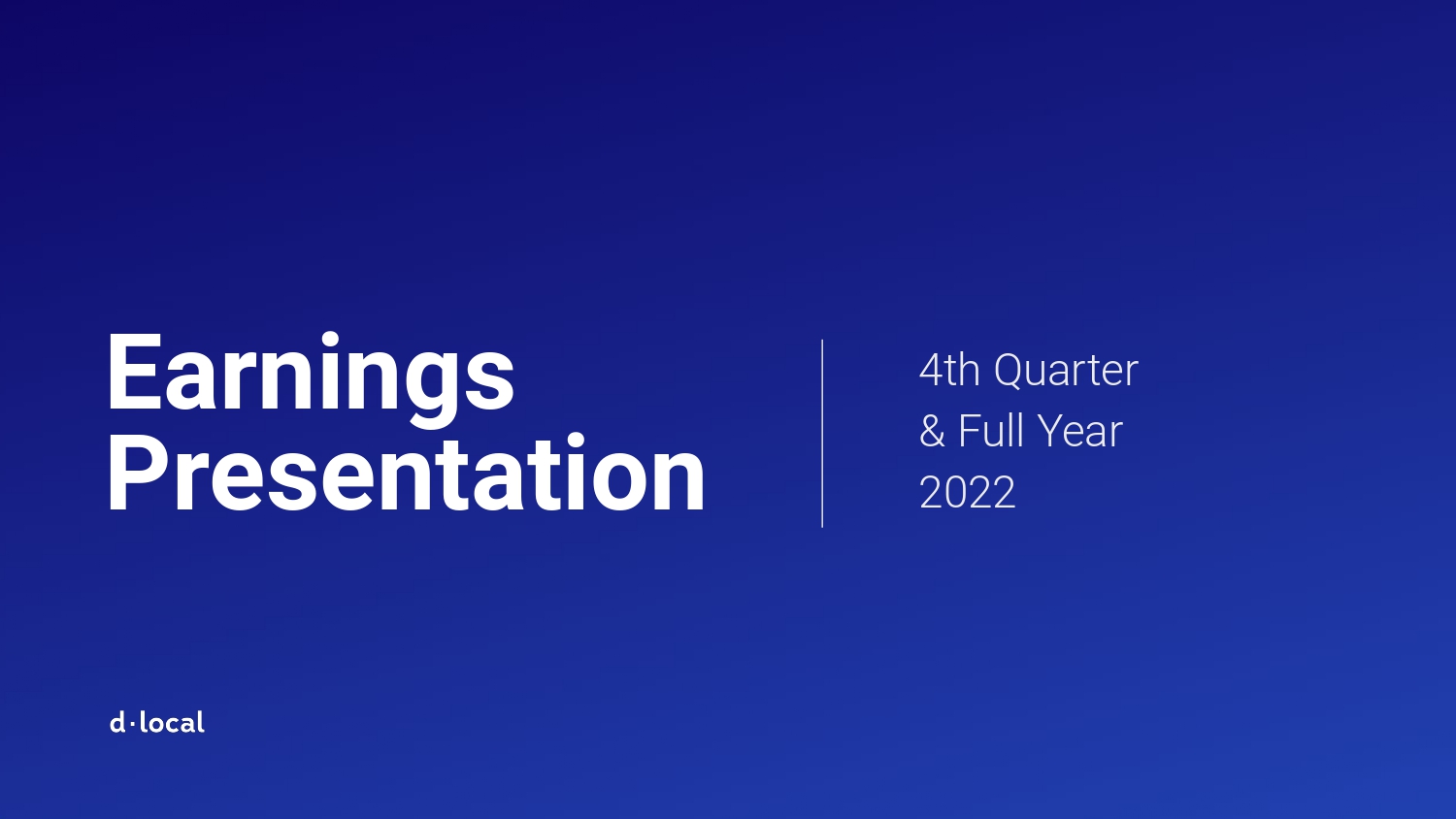 Earnings Presentation

4th Quarter
& Full Year
2022

d·local